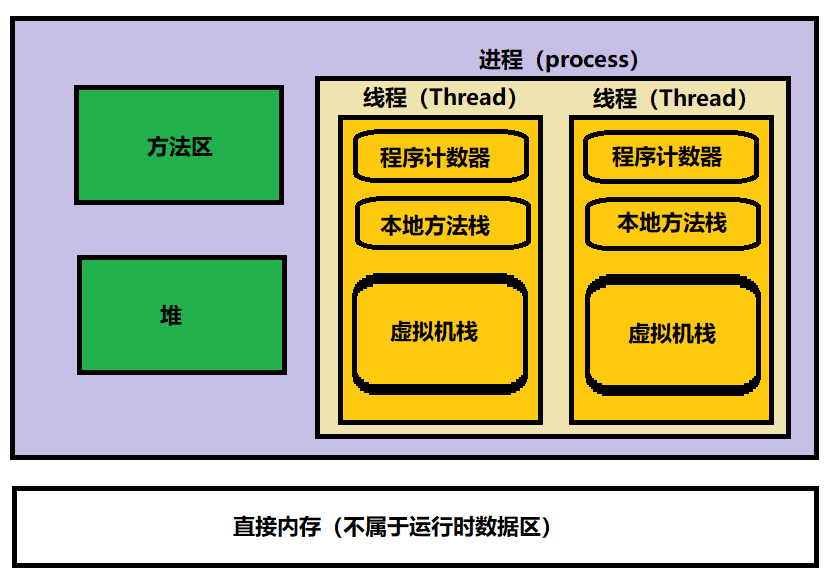 进程（process）

方法区

堆

线程（Thread）

程序计数器

本地方法栈

虚拟机栈

线程（Thread）

程序计数器

本地方法栈

虚拟机栈

直接内存（不属于运行时数据区）